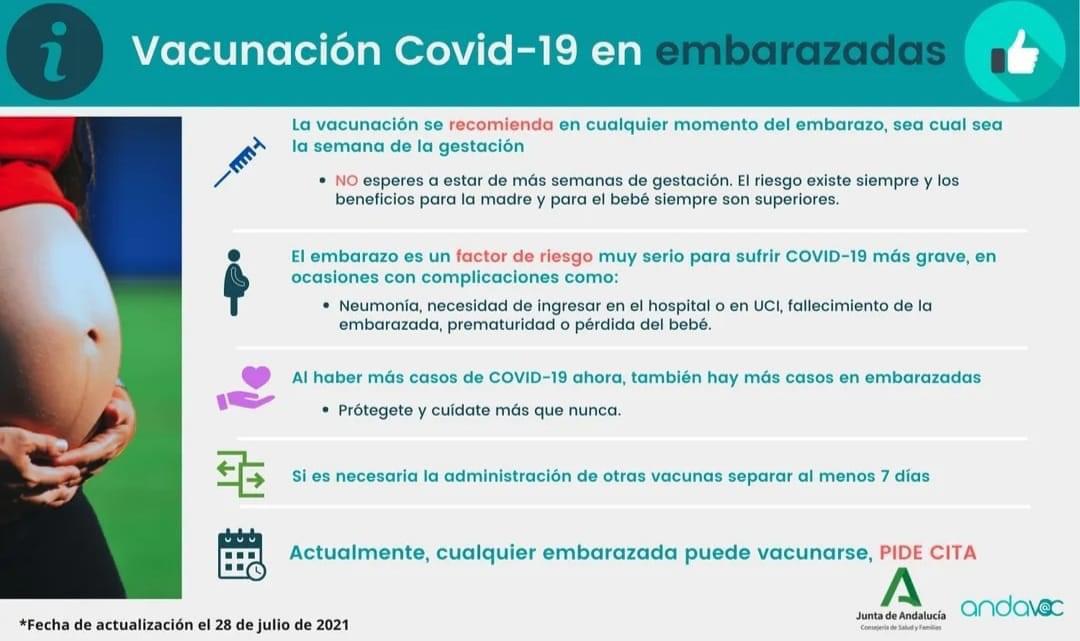 Vacunación Covid-19 en embarazadas

La vacunación se recomienda en cualquier momento del embarazo, sea cual sea la semana de la gestación

• NO esperes a estar de más semanas de gestación. El riesgo existe siempre y los beneficios para la madre y para el bebé siempre son superiores.

El embarazo es un factor de riesgo muy serio para sufrir COVID-19 más grave, en ocasiones con complicaciones como:

• Neumonía, necesidad de ingresar en el hospital o en UCI, fallecimiento de la embarazada, prematuridad o pérdida del bebé.

Al haber más casos de COVID-19 ahora, también hay más casos en embarazadas

• Prótegete y cuídate más que nunca.

Si es necesaria la administración de otras vacunas separar al menos 7 días

Actualmente, cualquier embarazada puede vacunarse, PIDE CITA

*Fecha de actualización el 28 de julio de 2021

Junta de Andalucía
Consejería de Salud y Familias

andavac